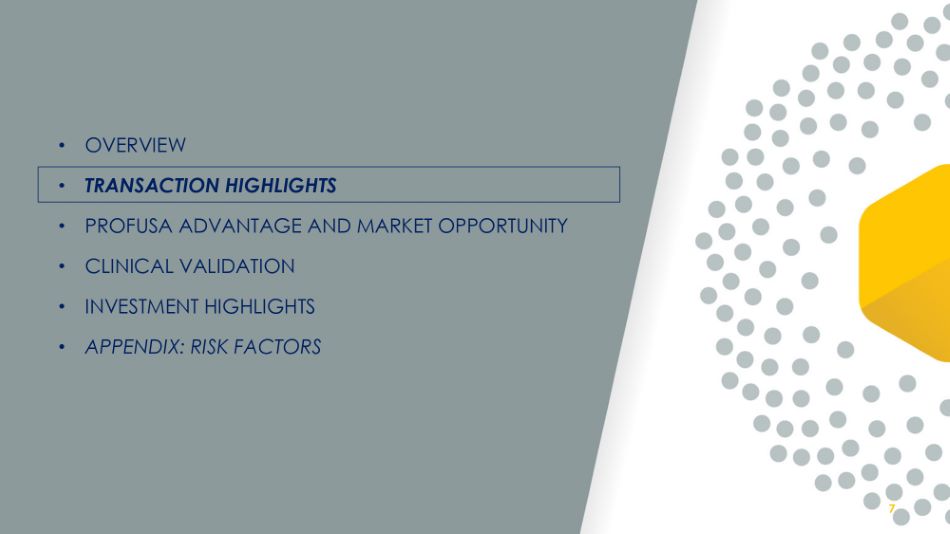 • OVERVIEW
• TRANSACTION HIGHLIGHTS
• PROFUSA ADVANTAGE AND MARKET OPPORTUNITY
• CLINICAL VALIDATION
• INVESTMENT HIGHLIGHTS
• APPENDIX: RISK FACTORS

7